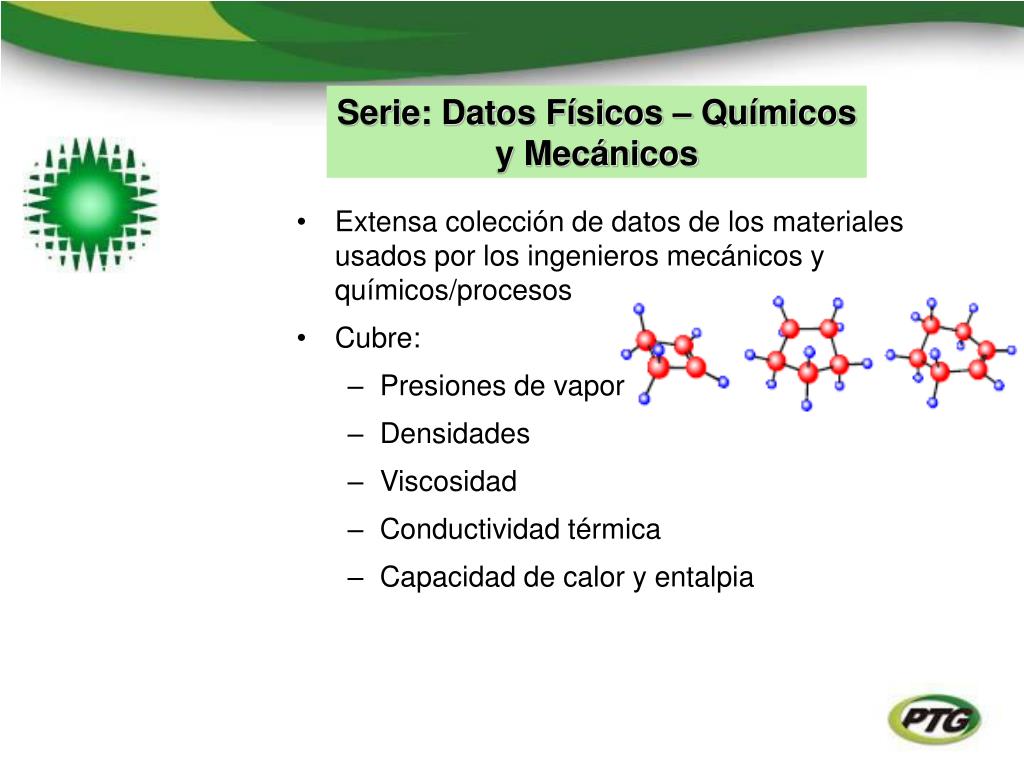 Serie: Datos Físicos – Químicos y Mecánicos

• Extensa colección de datos de los materiales usados por los ingenieros mecánicos y químicos/procesos
• Cubre:
– Presiones de vapor
– Densidades
– Viscosidad
– Conductividad térmica
– Capacidad de calor y entalpia

PTG